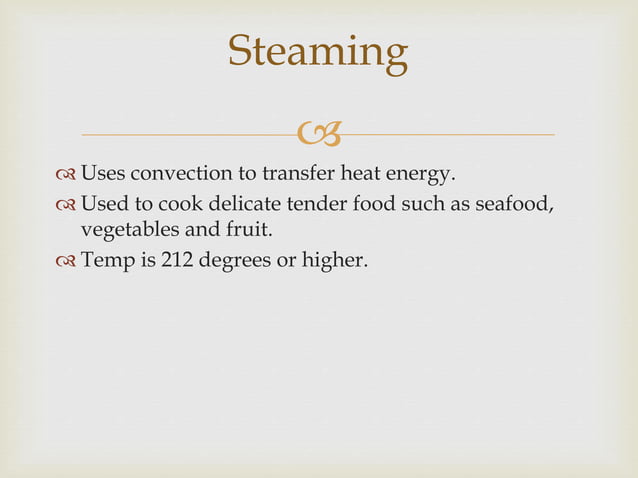 Steaming

Uses convection to transfer heat energy.
Used to cook delicate tender food such as seafood, vegetables and fruit.
Temp is 212 degrees or higher.